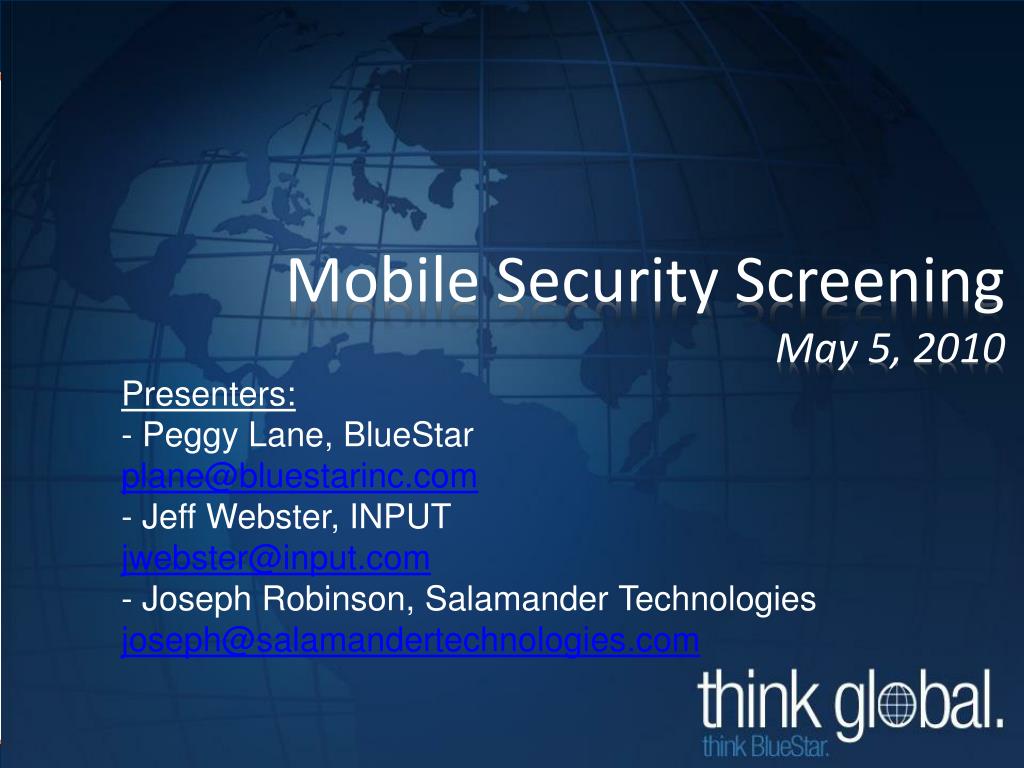 Mobile Security Screening

May 5, 2010

Presenters:
- Peggy Lane, BlueStar
plane@bluestarinc.com
- Jeff Webster, INPUT
jwebster@input.com
- Joseph Robinson, Salamander Technologies
joseph@salamandertechnologies.com

think global.
think BlueStar.